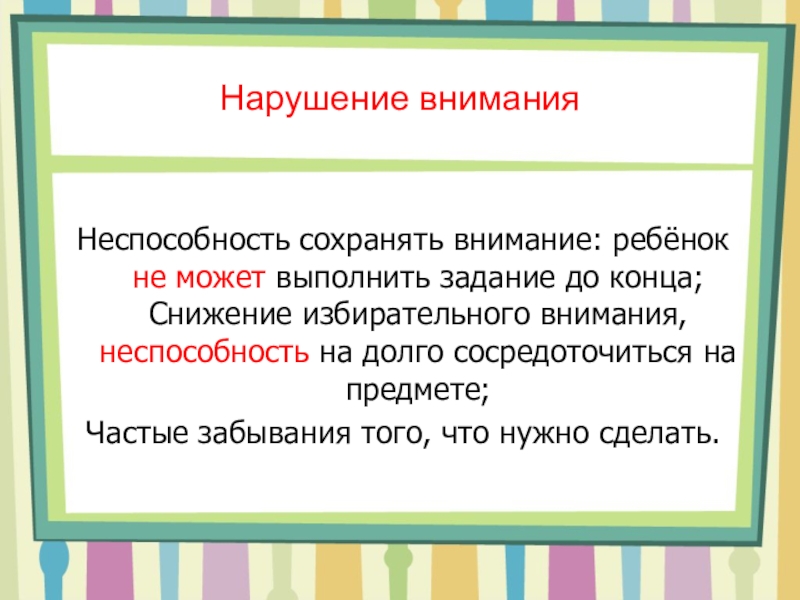 Нарушение внимания

Неспособность сохранять внимание: ребёнок не может выполнить задание до конца; Снижение избирательного внимания, неспособность на долго сосредоточиться на предмете;
Частые забывания того, что нужно сделать.